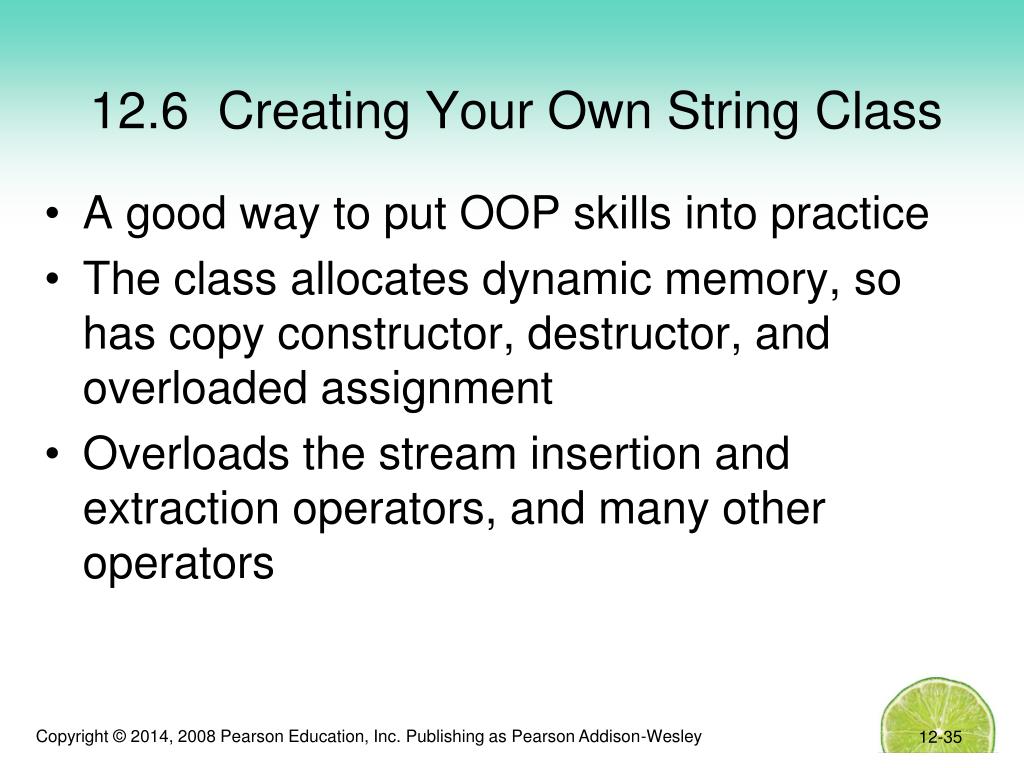 12.6 Creating Your Own String Class

• A good way to put OOP skills into practice
• The class allocates dynamic memory, so has copy constructor, destructor, and overloaded assignment
• Overloads the stream insertion and extraction operators, and many other operators

Copyright © 2014, 2008 Pearson Education, Inc. Publishing as Pearson Addison-Wesley

12-35